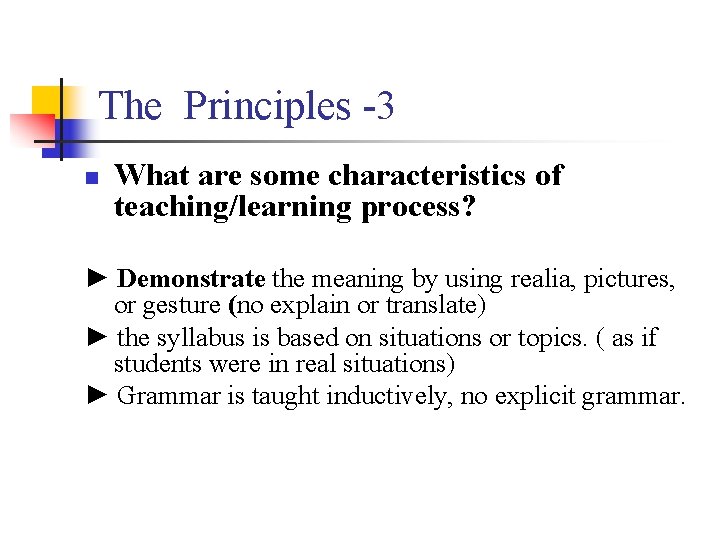 The Principles -3

▪ What are some characteristics of teaching/learning process?

► Demonstrate the meaning by using realia, pictures, or gesture (no explain or translate)

► the syllabus is based on situations or topics. ( as if students were in real situations)

► Grammar is taught inductively, no explicit grammar.